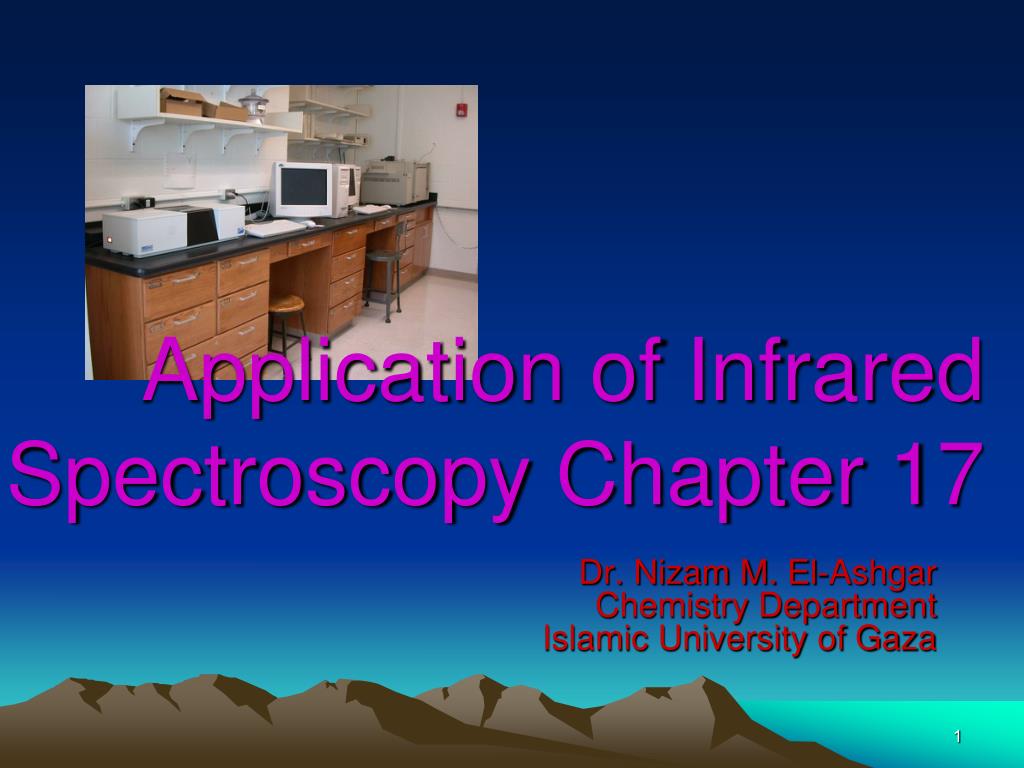 Application of Infrared Spectroscopy Chapter 17

Dr. Nizam M. El-Ashgar
Chemistry Department
Islamic University of Gaza

1